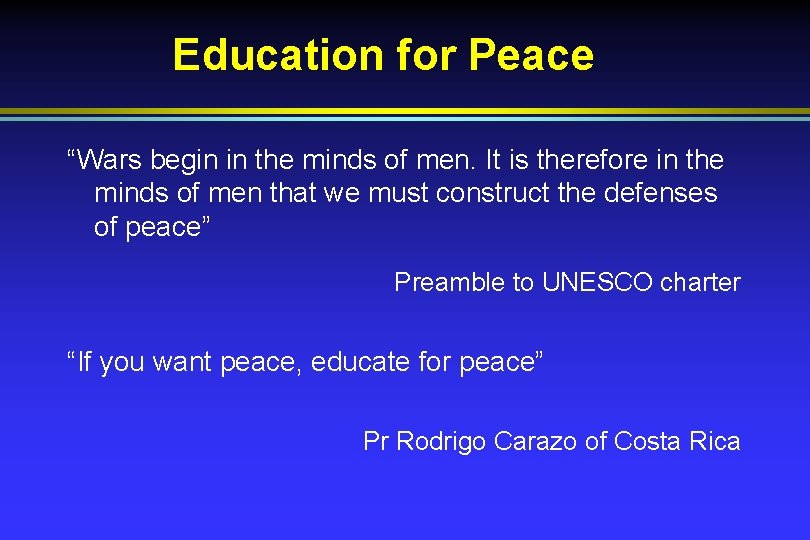 Education for Peace

"Wars begin in the minds of men. It is therefore in the minds of men that we must construct the defenses of peace"

Preamble to UNESCO charter

"If you want peace, educate for peace"

Pr Rodrigo Carazo of Costa Rica